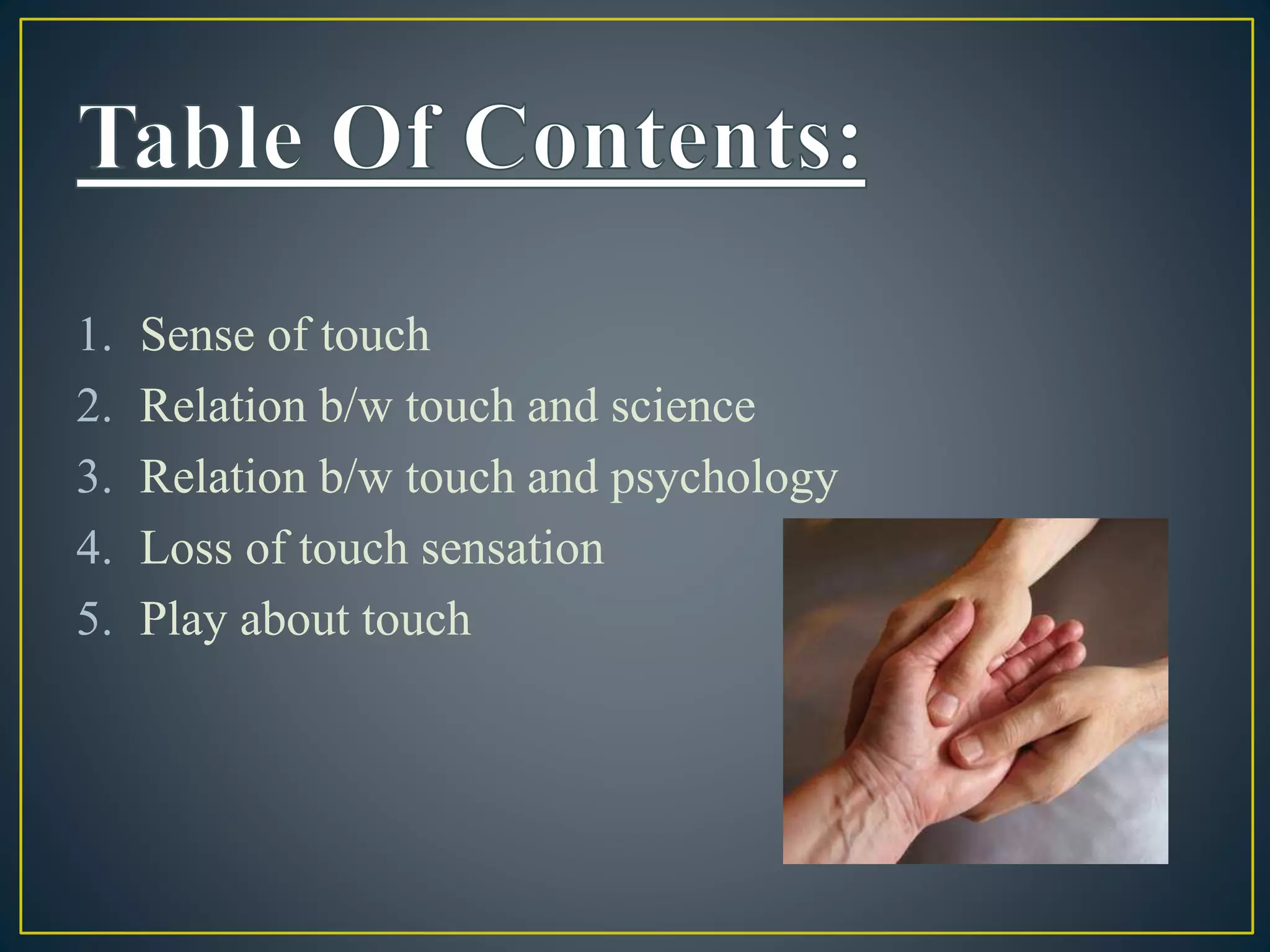 Table Of Contents:

1. Sense of touch
2. Relation b/w touch and science
3. Relation b/w touch and psychology
4. Loss of touch sensation
5. Play about touch